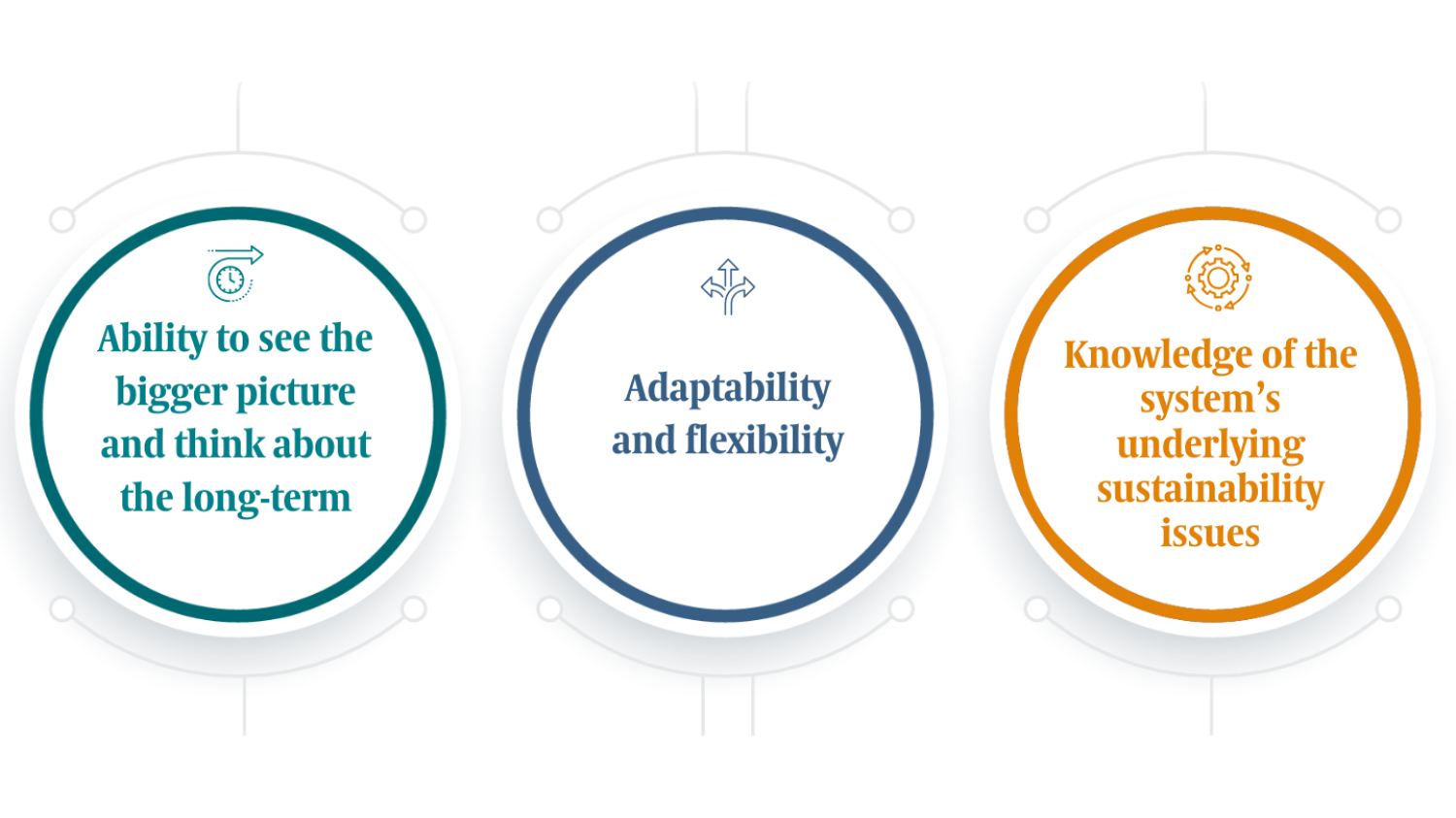 Ability to see the bigger picture and think about the long-term

Adaptability and flexibility

Knowledge of the system's underlying sustainability issues